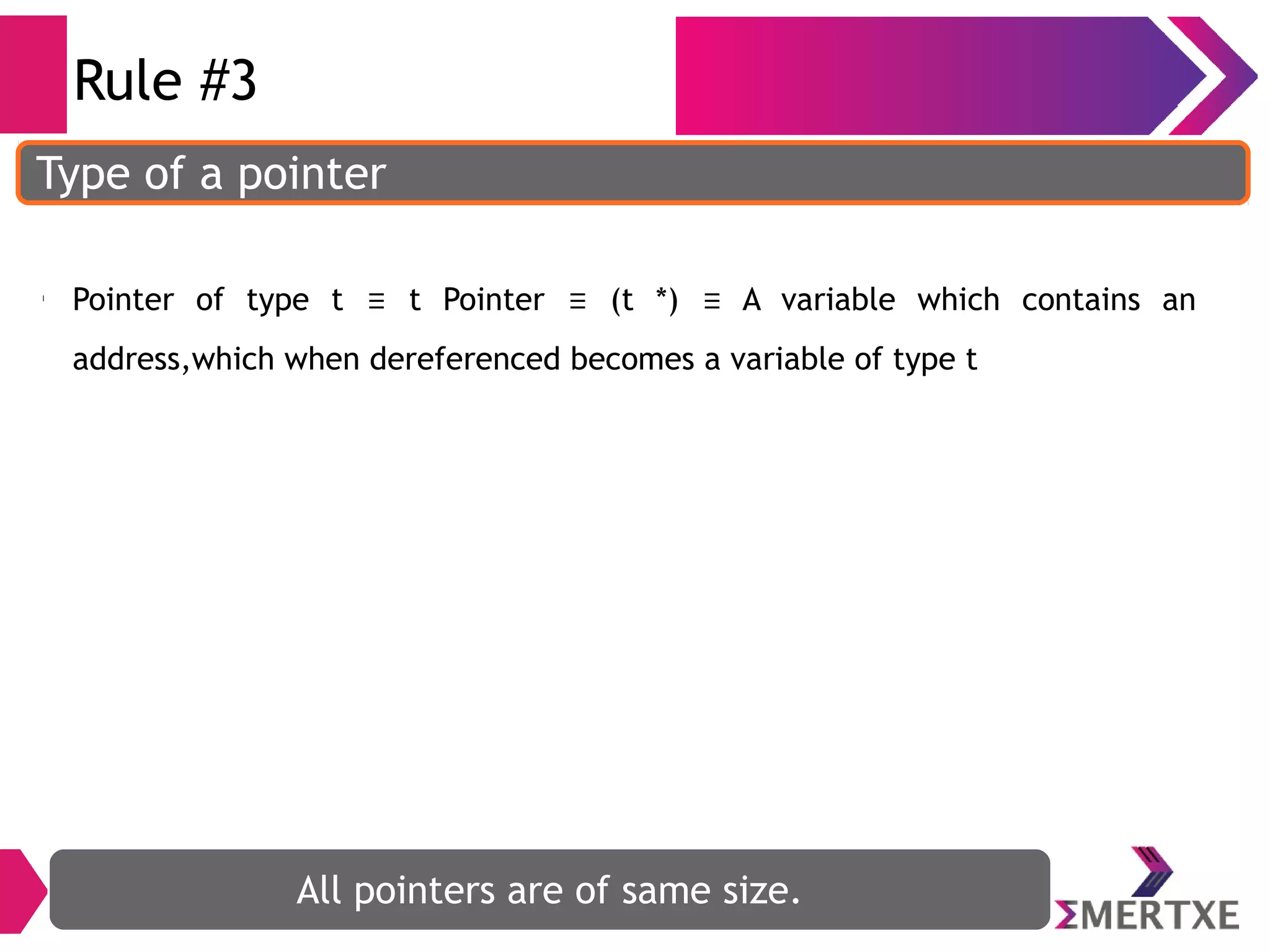 Rule #3

Type of a pointer

Pointer of type t ≡ t Pointer ≡ (t *) ≡ A variable which contains an address,which when dereferenced becomes a variable of type t

All pointers are of same size.

ΣMERTXE